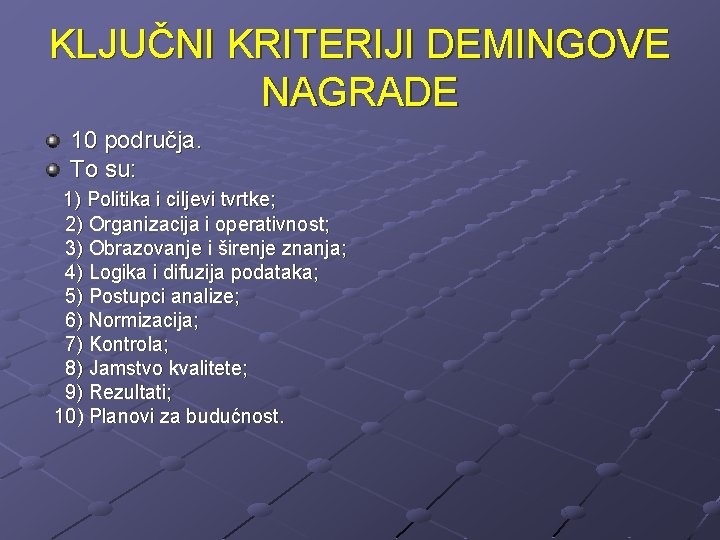 KLJUČNI KRITERIJI DEMINGOVE NAGRADE

10 područja.
To su:
1) Politika i ciljevi tvrtke;
2) Organizacija i operativnost;
3) Obrazovanje i širenje znanja;
4) Logika i difuzija podataka;
5) Postupci analize;
6) Normizacija;
7) Kontrola;
8) Jamstvo kvalitete;
9) Rezultati;
10) Planovi za budućnost.